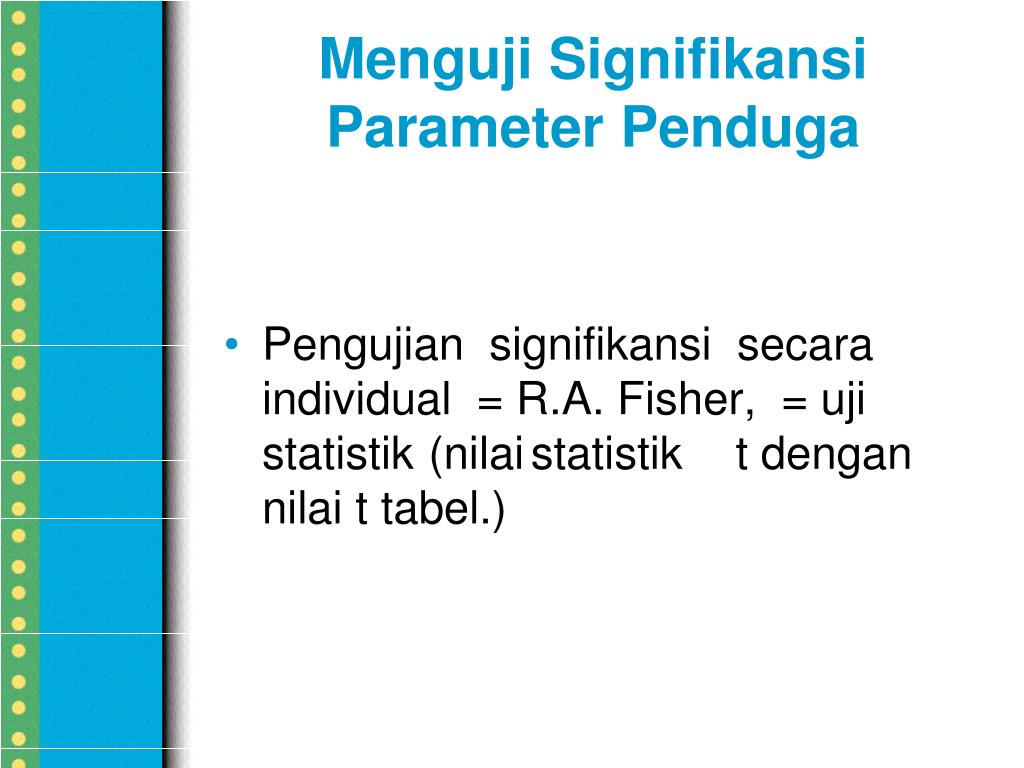 Menguji Signifikansi Parameter Penduga

• Pengujian signifikansi secara individual = R.A. Fisher, = uji statistik (nilai statistik t dengan nilai t tabel.)